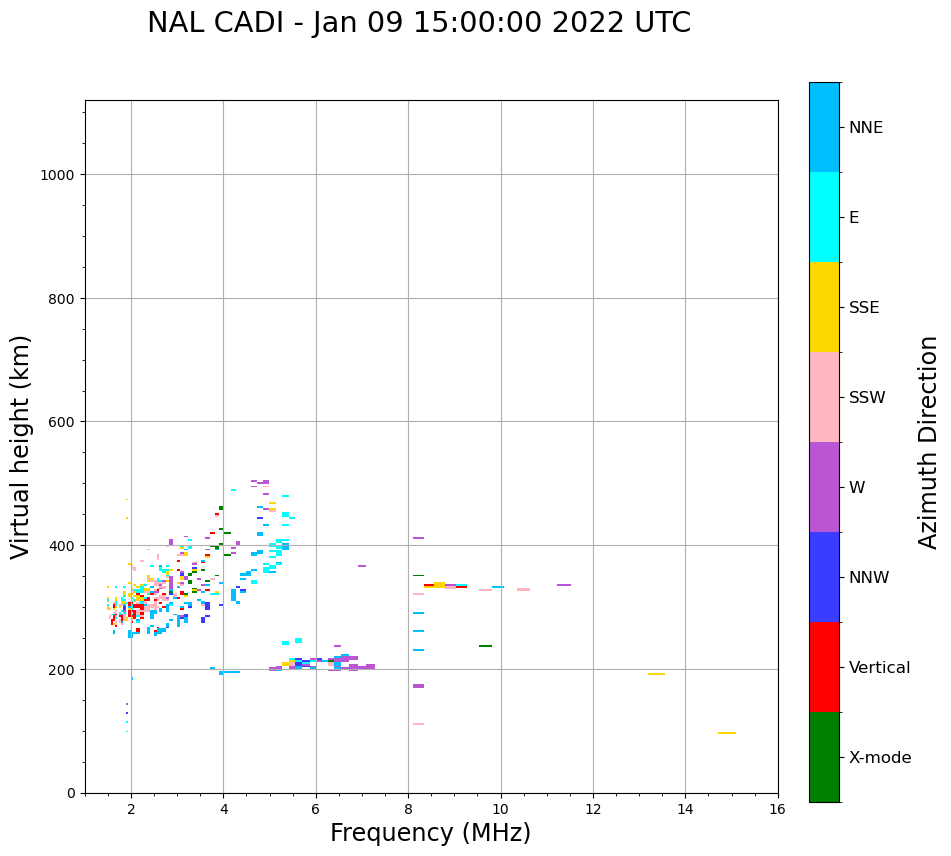 NAL CADI - Jan 09 15:00:00 2022 UTC

Virtual height (km)

1000
800
600
400
200
0

2
4
6
8
10
12
14
16

Frequency (MHz)

NNE
E
SSE
SSW
W
NNW
Vertical
X-mode

Azimuth Direction